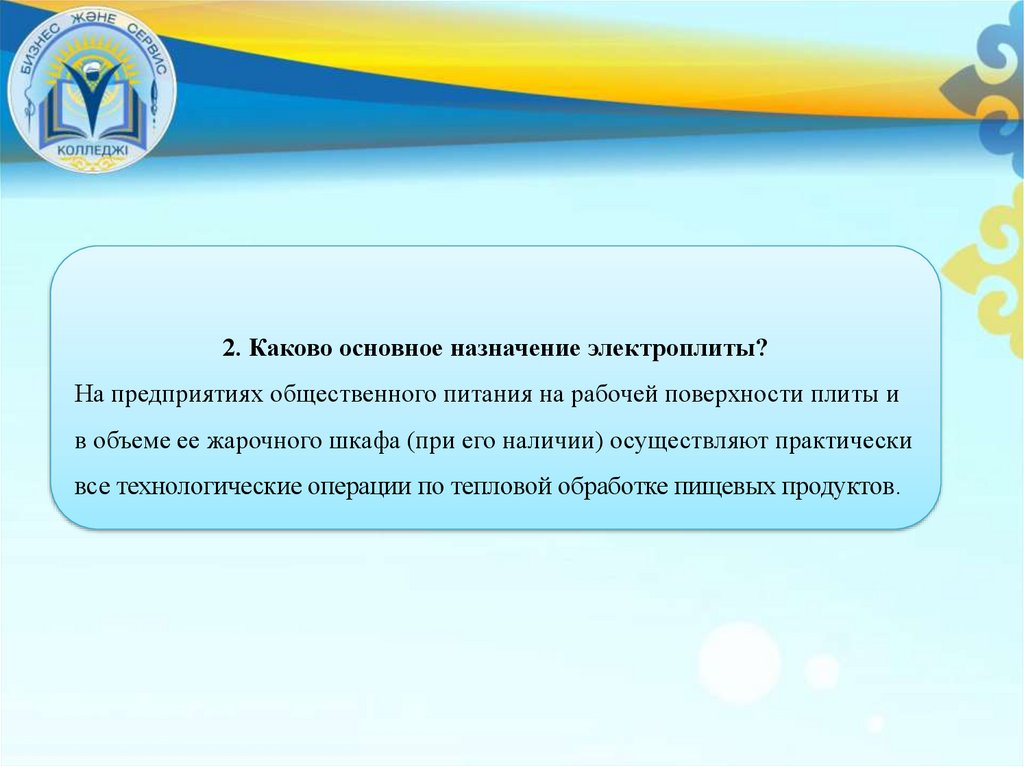 БИЗНЕС ЖӘНЕ СЕРВИС
КОЛЛЕДЖІ

2. Каково основное назначение электроплиты?
На предприятиях общественного питания на рабочей поверхности плиты и в объеме ее жарочного шкафа (при его наличии) осуществляют практически все технологические операции по тепловой обработке пищевых продуктов.